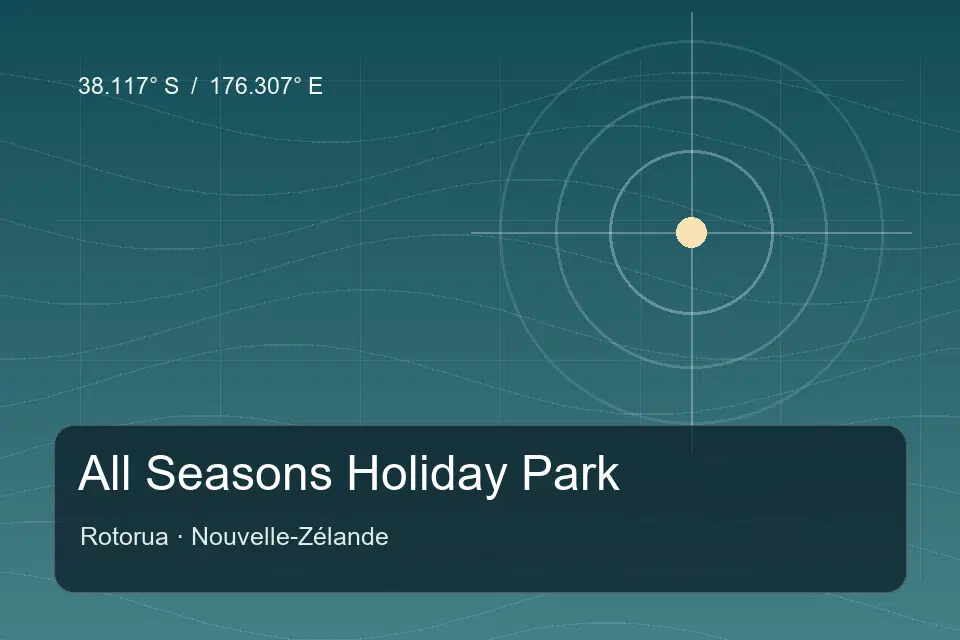 38.117° S / 176.307° E

All Seasons Holiday Park

Rotorua · Nouvelle-Zélande